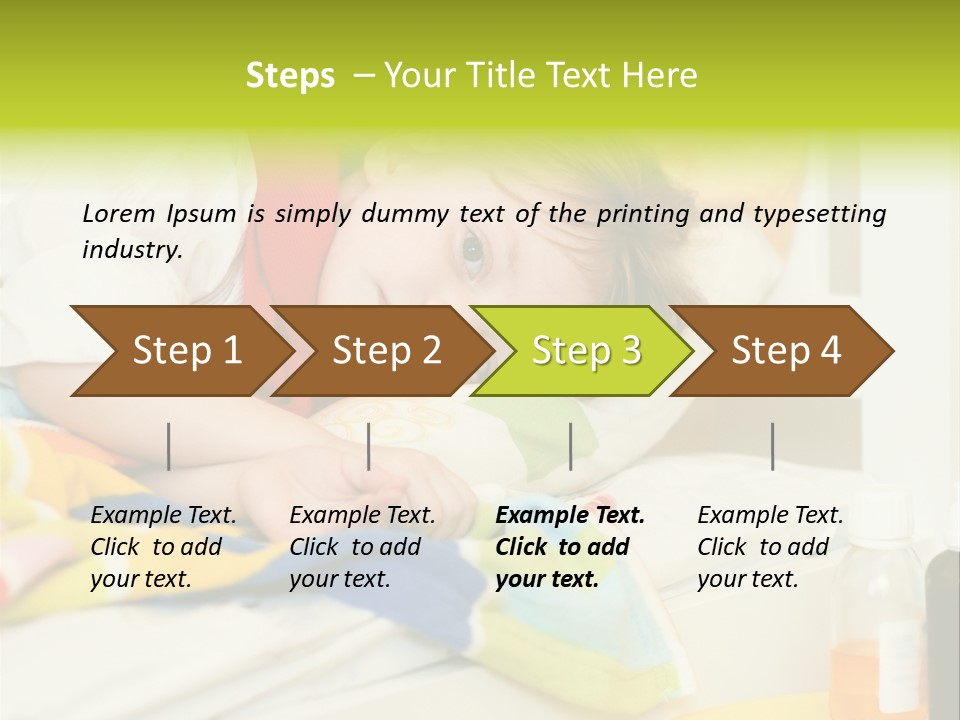 Steps – Your Title Text Here

Lorem Ipsum is simply dummy text of the printing and typesetting industry.

Step 1

Step 2

Step 3

Step 4

Example Text. Click to add your text.

Example Text. Click to add your text.

Example Text. Click to add your text.

Example Text. Click to add your text.